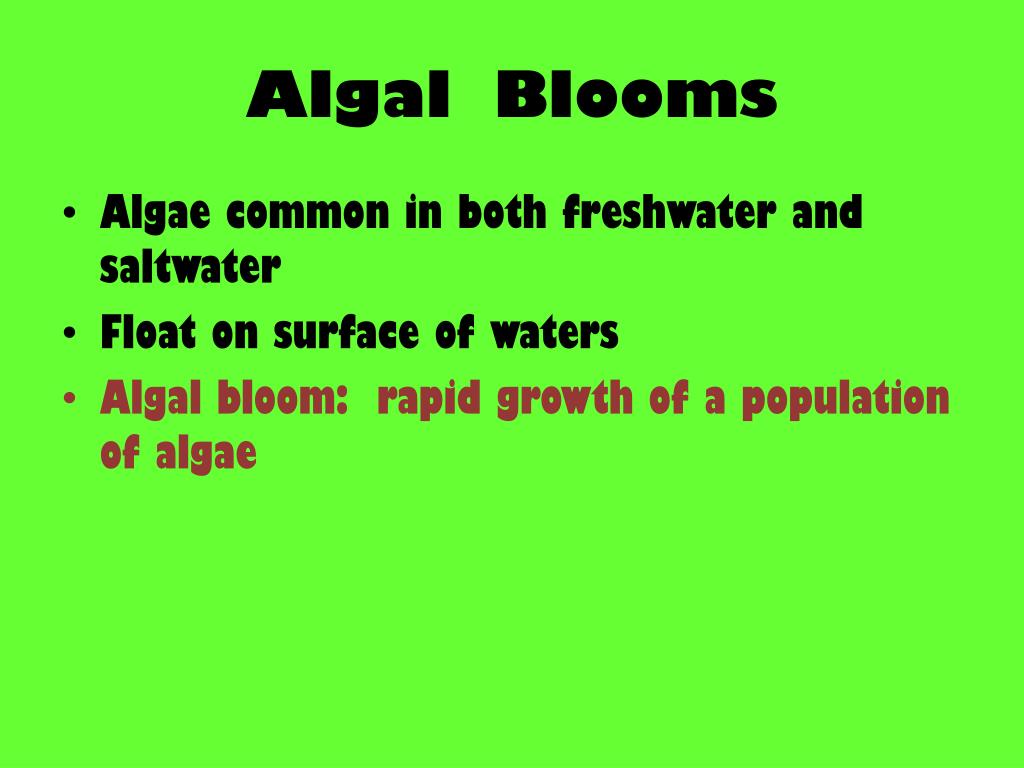 Algal Blooms

• Algae common in both freshwater and saltwater
• Float on surface of waters
• Algal bloom: rapid growth of a population of algae